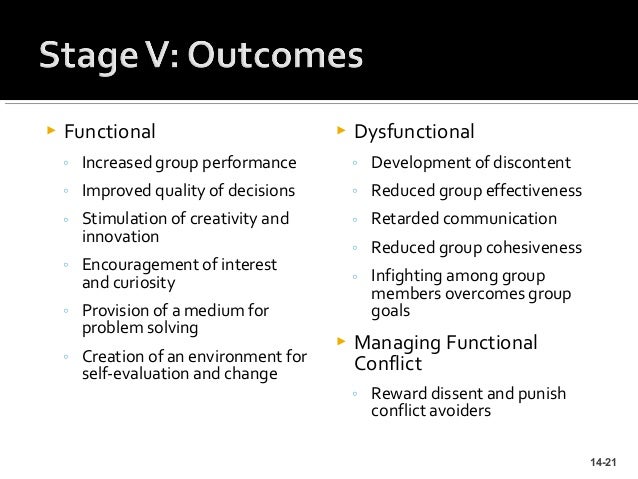 Stage V: Outcomes

Functional

Increased group performance

Improved quality of decisions

Stimulation of creativity and innovation

Encouragement of interest and curiosity

Provision of a medium for problem solving

Creation of an environment for self-evaluation and change

Dysfunctional

Development of discontent

Reduced group effectiveness

Retarded communication

Reduced group cohesiveness

Infighting among group members overcomes group goals

Managing Functional Conflict

Reward dissent and punish conflict avoiders

14-21